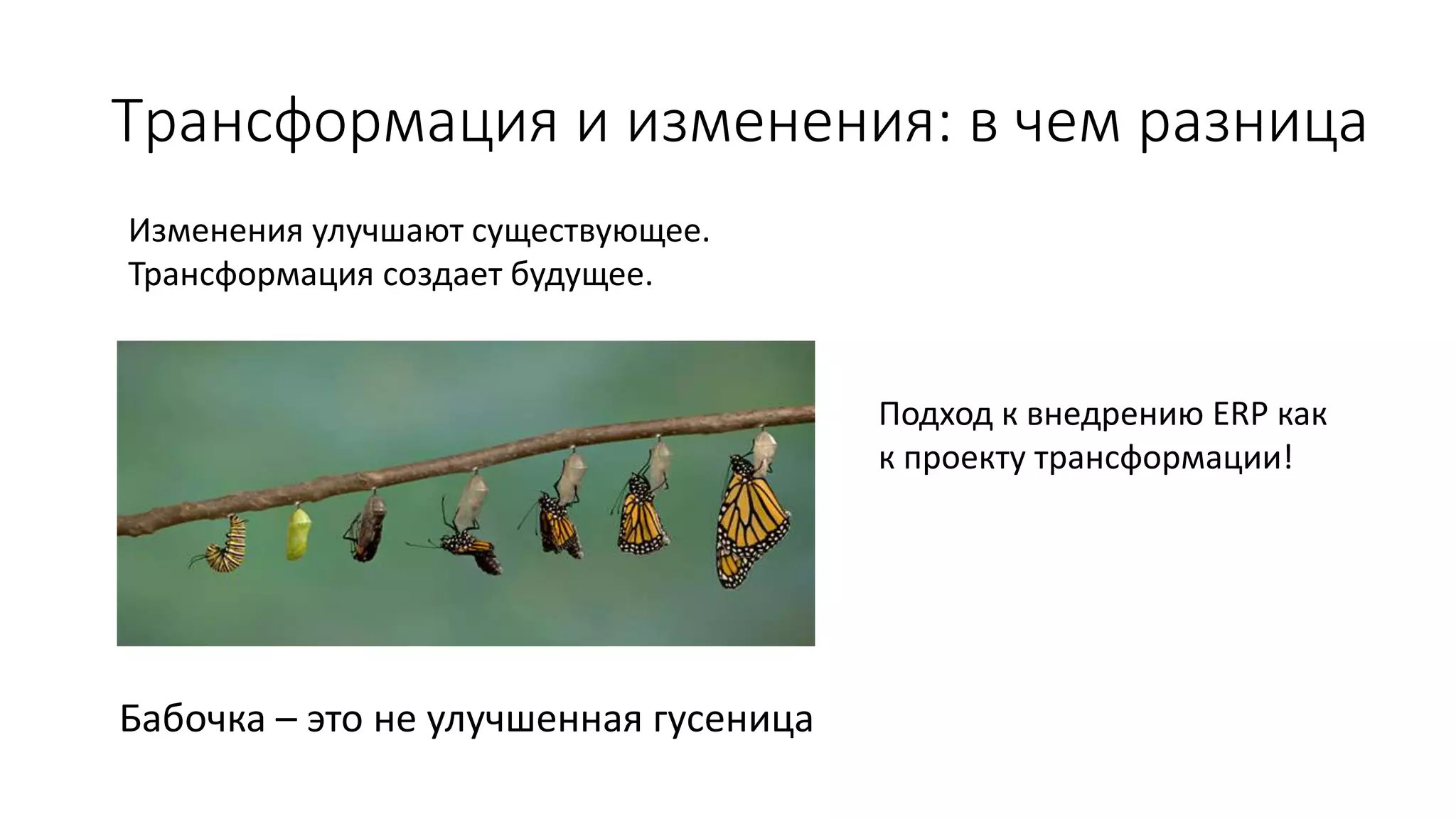 Трансформация и изменения: в чем разница

Изменения улучшают существующее.
Трансформация создает будущее.

Подход к внедрению ERP как к проекту трансформации!

Бабочка – это не улучшенная гусеница